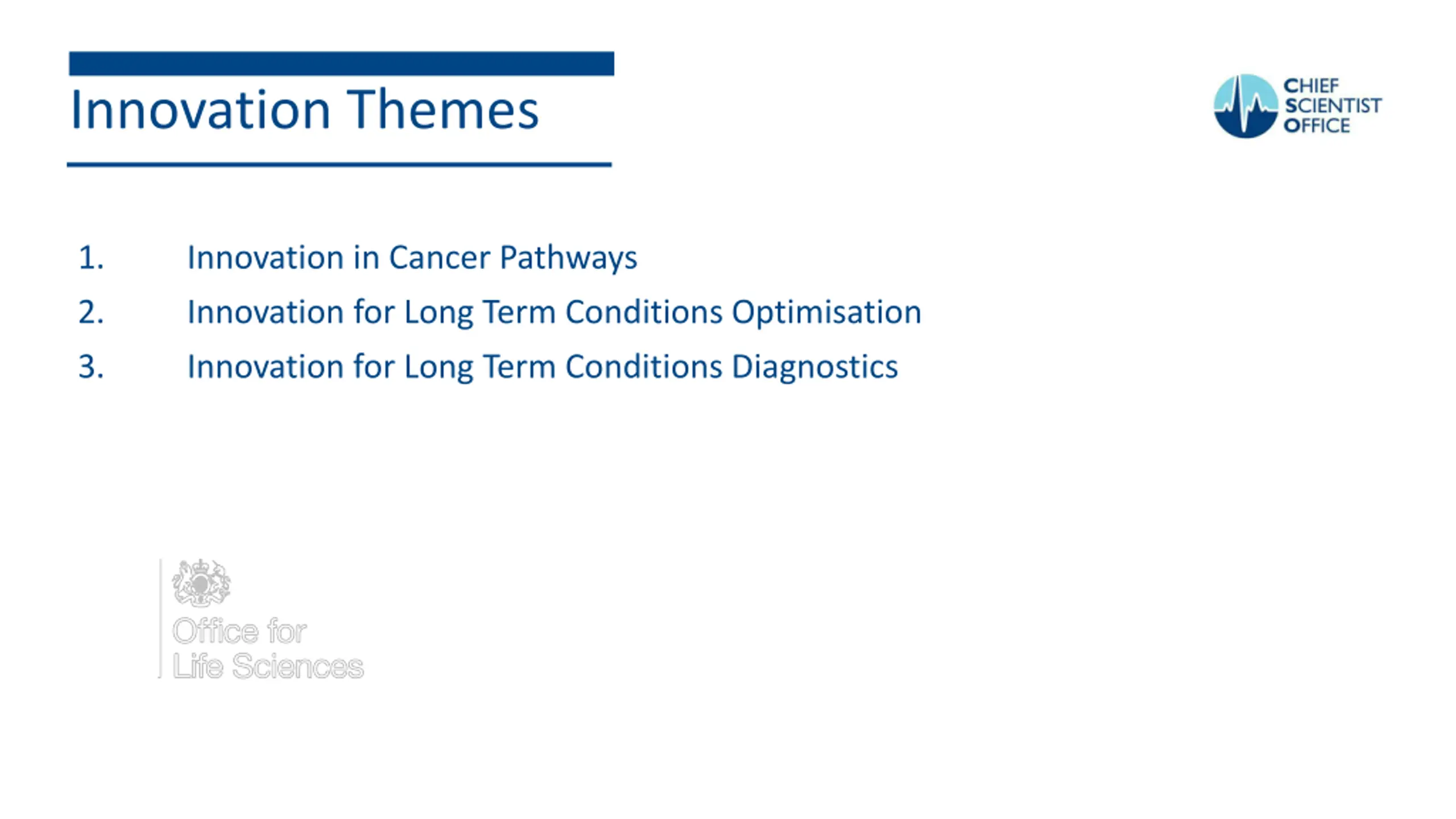 Innovation Themes

CHIEF SCIENTIST OFFICE

1. Innovation in Cancer Pathways
2. Innovation for Long Term Conditions Optimisation
3. Innovation for Long Term Conditions Diagnostics

Office for Life Sciences